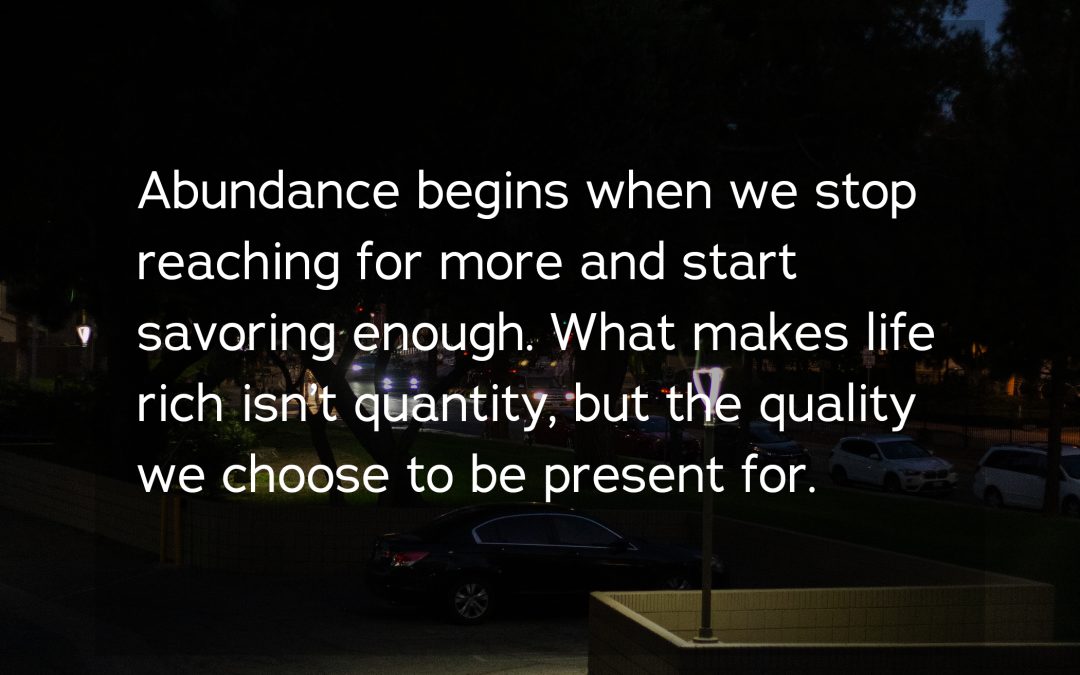 Abundance begins when we stop reaching for more and start savoring enough. What makes life rich isn't quantity, but the quality we choose to be present for.